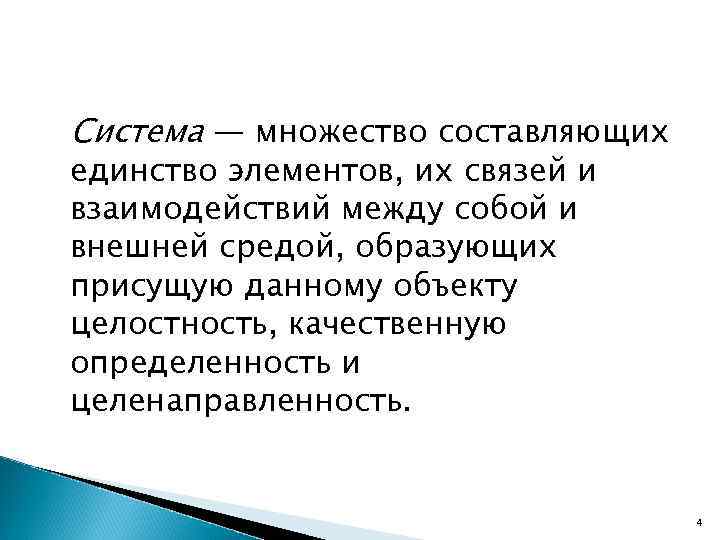 Система — множество составляющих единство элементов, их связей и взаимодействий между собой и внешней средой, образующих присущую данному объекту целостность, качественную определенность и целенаправленность.

4